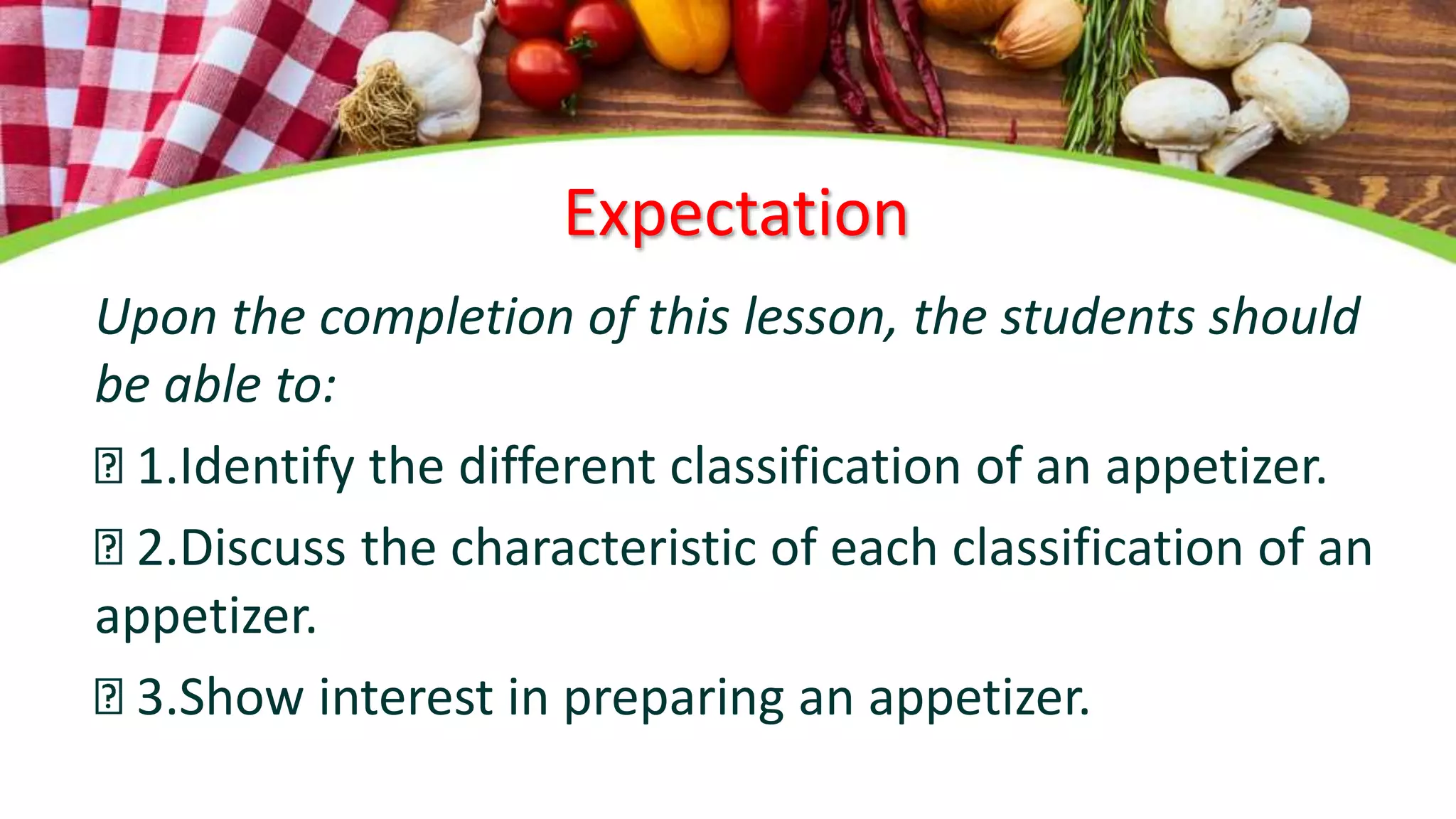 Expectation

Upon the completion of this lesson, the students should be able to:

 1.Identify the different classification of an appetizer.

 2.Discuss the characteristic of each classification of an appetizer.

 3.Show interest in preparing an appetizer.